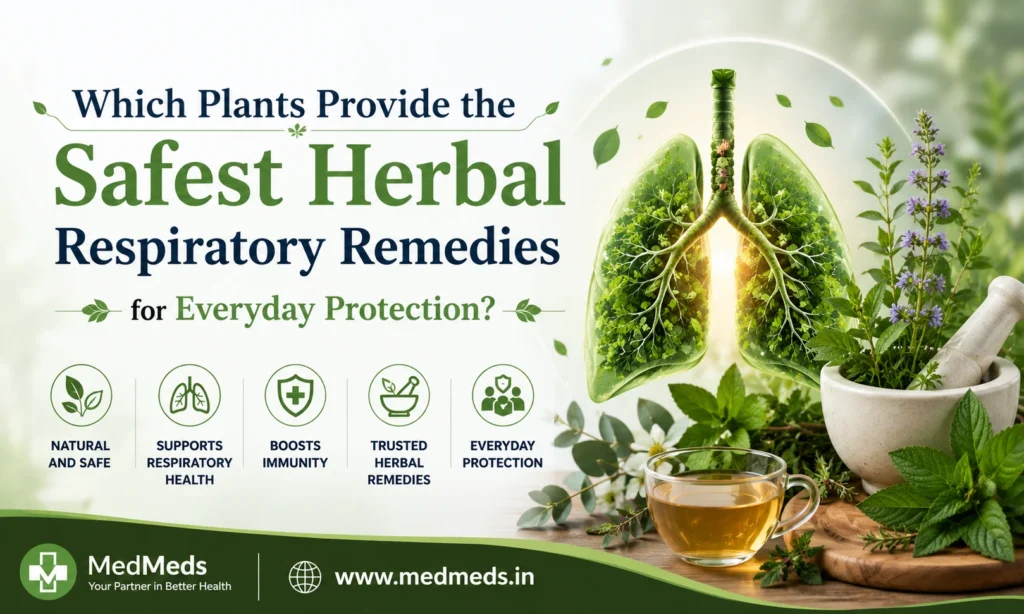 Which Plants Provide the Safest Herbal Respiratory Remedies for Everyday Protection?

NATURAL AND SAFE

SUPPORTS RESPIRATORY HEALTH

BOOSTS IMMUNITY

TRUSTED HERBAL REMEDIES

EVERYDAY PROTECTION

MedMeds
Your Partner in Better Health

www.medmeds.in